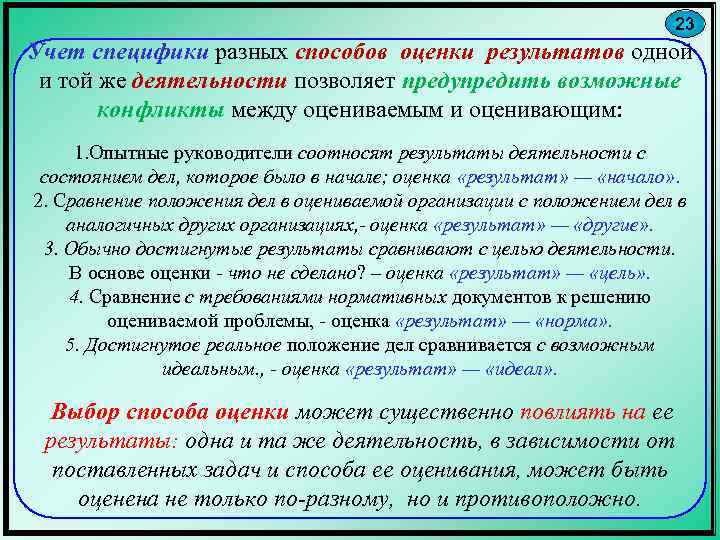 23

Учет специфики разных способов оценки результатов одной и той же деятельности позволяет предупредить возможные конфликты между оцениваемым и оценивающим:

1.Опытные руководители соотносят результаты деятельности с состоянием дел, которое было в начале; оценка «результат» — «начало».
2. Сравнение положения дел в оцениваемой организации с положением дел в аналогичных других организациях,- оценка «результат» — «другие».
3. Обычно достигнутые результаты сравнивают с целью деятельности. В основе оценки - что не сделано? – оценка «результат» — «цель».
4. Сравнение с требованиями нормативных документов к решению оцениваемой проблемы, - оценка «результат» — «норма».
5. Достигнутое реальное положение дел сравнивается с возможным идеальным., - оценка «результат» — «идеал».

Выбор способа оценки может существенно повлиять на ее результаты: одна и та же деятельность, в зависимости от поставленных задач и способа ее оценивания, может быть оценена не только по-разному, но и противоположно.